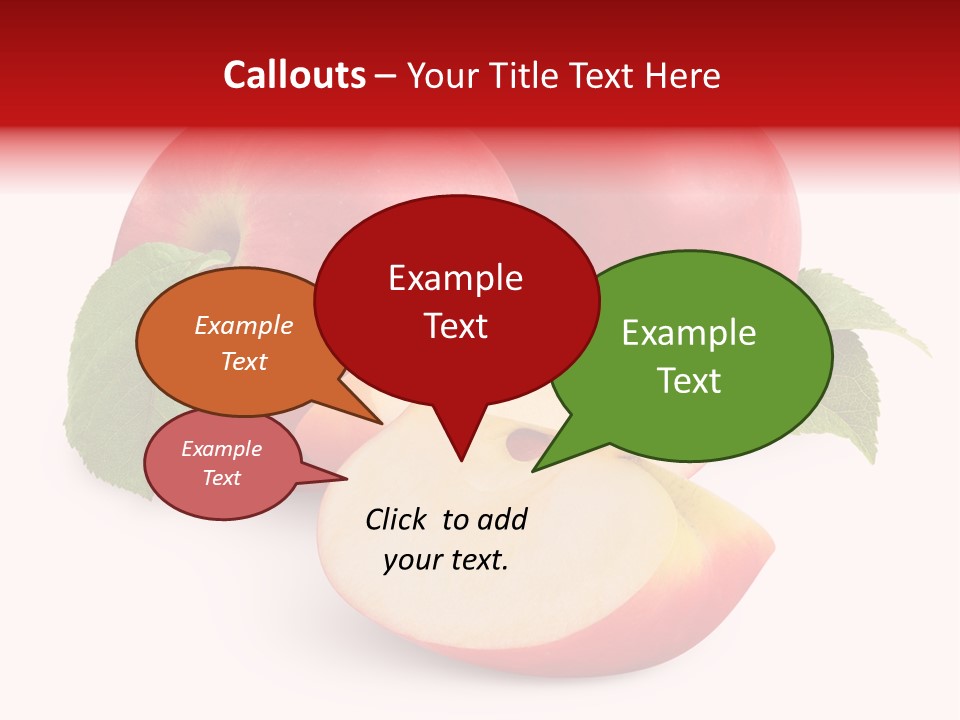 Callouts – Your Title Text Here

Example Text

Example Text

Example Text

Example Text

Click to add your text.